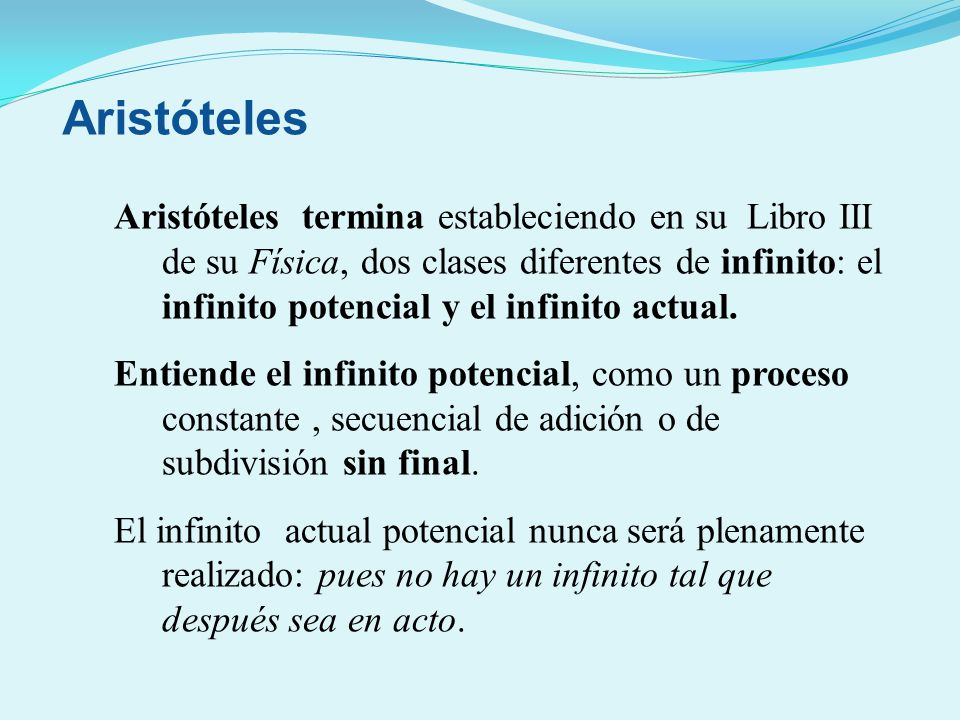 Aristóteles

Aristóteles termina estableciendo en su Libro III de su Física, dos clases diferentes de infinito: el infinito potencial y el infinito actual.

Entiende el infinito potencial, como un proceso constante , secuencial de adición o de subdivisión sin final.

El infinito actual potencial nunca será plenamente realizado: pues no hay un infinito tal que después sea en acto.